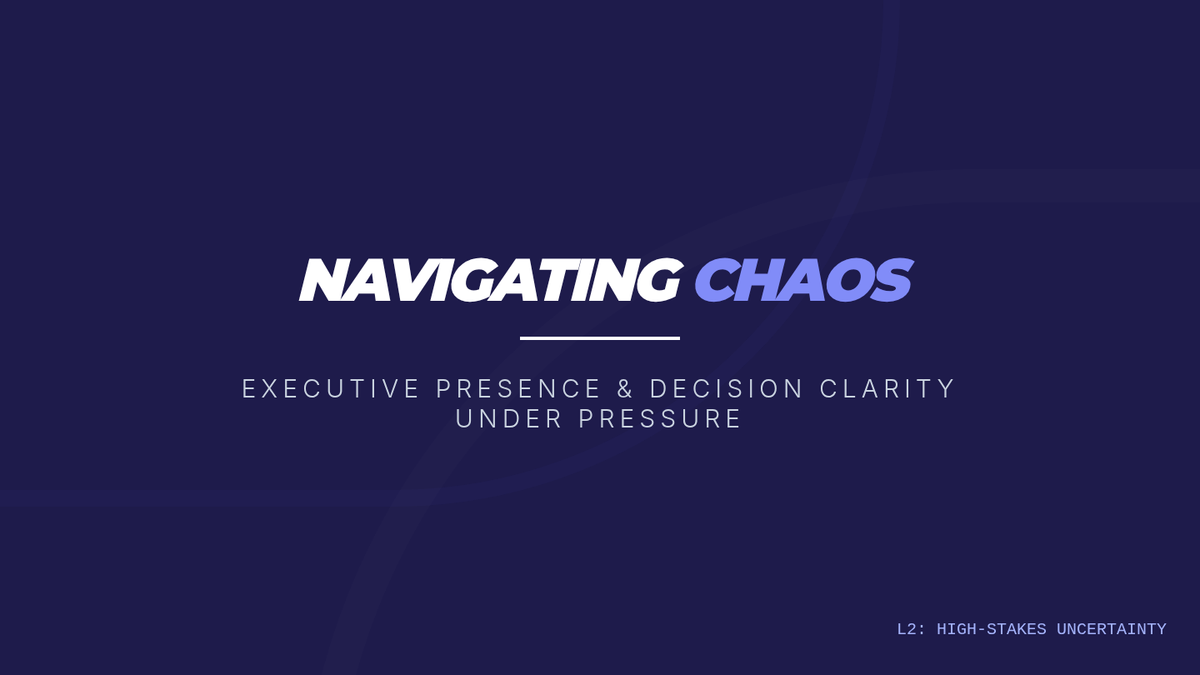 NAVIGATING CHAOS

EXECUTIVE PRESENCE & DECISION CLARITY UNDER PRESSURE

L2: HIGH-STAKES UNCERTAINTY